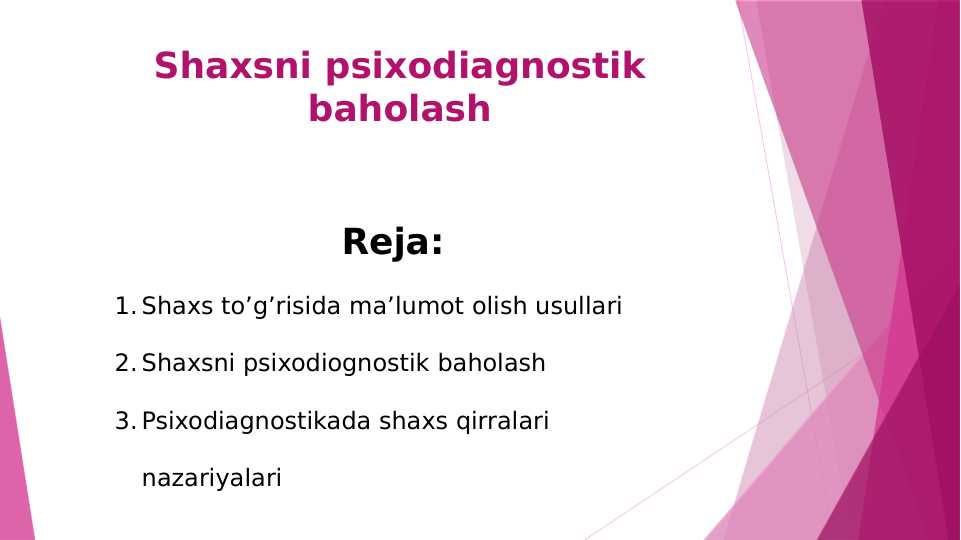 Shaxsni psixodiagnostik baholash

Reja:

1. Shaxs to’g’risida ma’lumot olish usullari

2. Shaxsni psixodiognostik baholash

3. Psixodiagnostikada shaxs qirralari nazariyalari